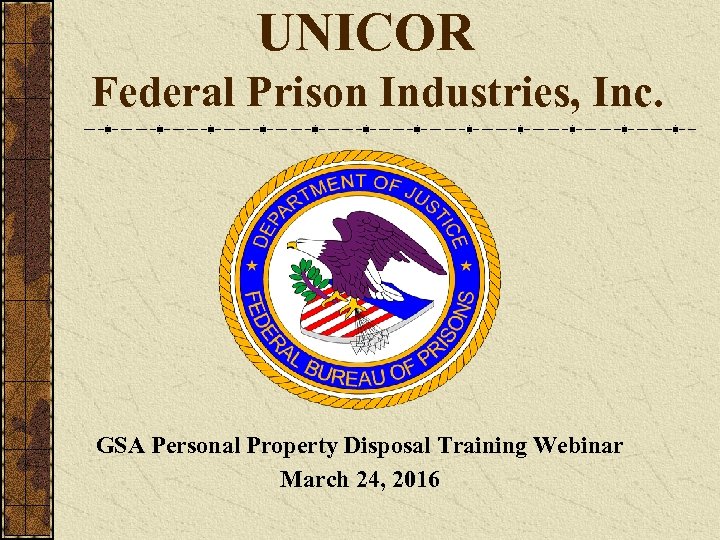 UNICOR
Federal Prison Industries, Inc.

DEPARTMENT OF JUSTICE
FEDERAL BUREAU OF PRISONS

GSA Personal Property Disposal Training Webinar
March 24, 2016